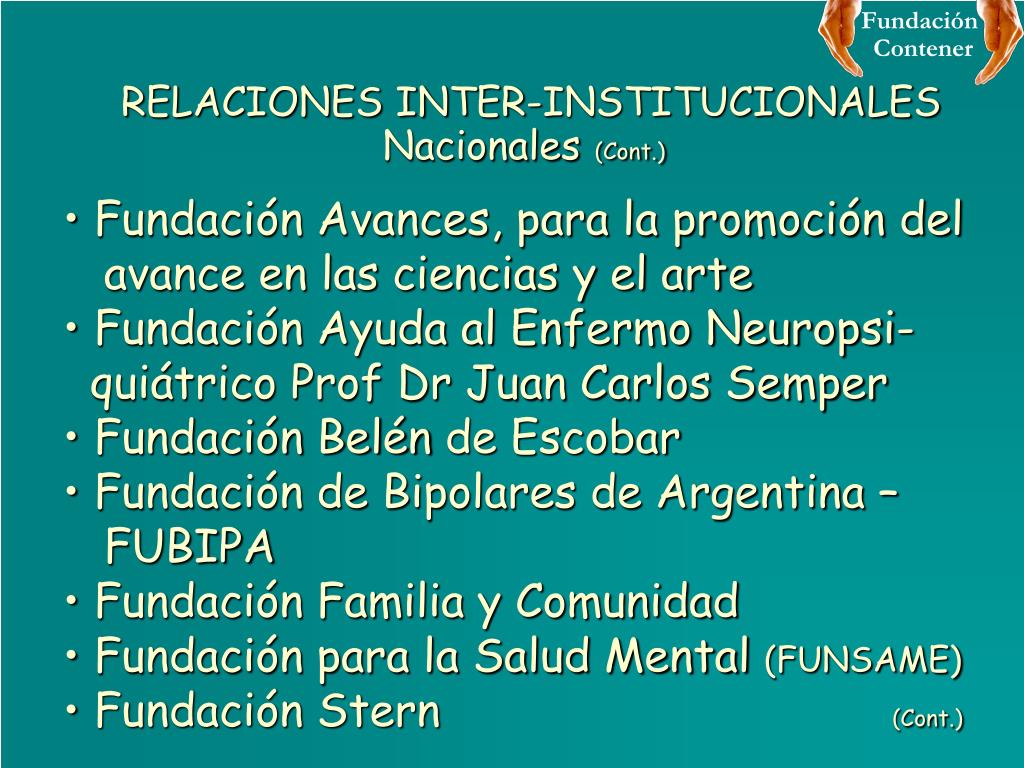 Fundación Contener

RELACIONES INTER-INSTITUCIONALES
Nacionales (Cont.)

• Fundación Avances, para la promoción del avance en las ciencias y el arte
• Fundación Ayuda al Enfermo Neuropsiquiátrico Prof Dr Juan Carlos Semper
• Fundación Belén de Escobar
• Fundación de Bipolares de Argentina – FUBIPA
• Fundación Familia y Comunidad
• Fundación para la Salud Mental (FUNSAME)
• Fundación Stern (Cont.)